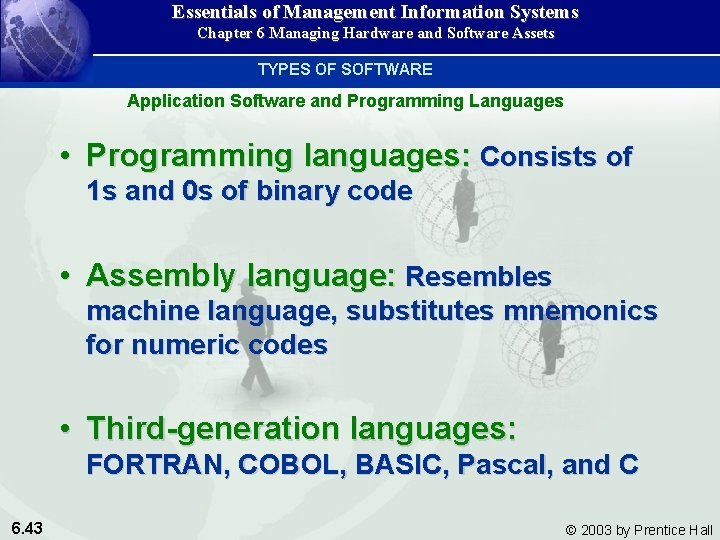 Essentials of Management Information Systems
Chapter 6 Managing Hardware and Software Assets

TYPES OF SOFTWARE

Application Software and Programming Languages

• Programming languages: Consists of 1s and 0s of binary code

• Assembly language: Resembles machine language, substitutes mnemonics for numeric codes

• Third-generation languages: FORTRAN, COBOL, BASIC, Pascal, and C

6.43

© 2003 by Prentice Hall